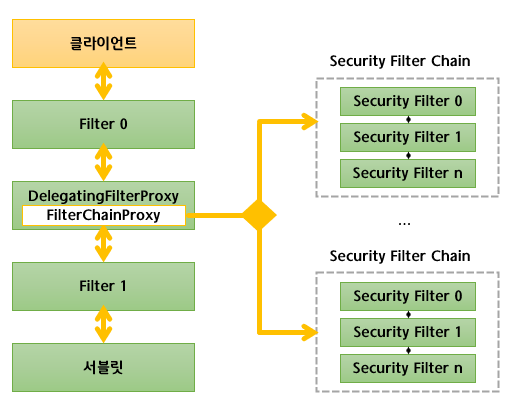 클라이언트

Filter 0

DelegatingFilterProxy
FilterChainProxy

Filter 1

서블릿

Security Filter Chain

Security Filter 0

Security Filter 1

Security Filter n

...

Security Filter Chain

Security Filter 0

Security Filter 1

Security Filter n